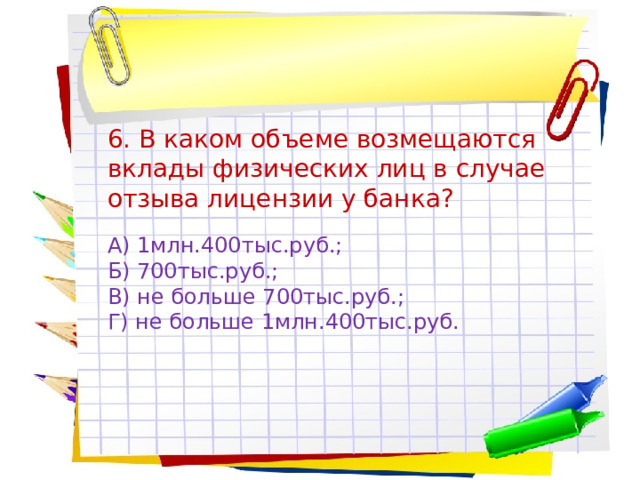 6. В каком объеме возмещаются вклады физических лиц в случае отзыва лицензии у банка?

А) 1млн.400тыс.руб.;
Б) 700тыс.руб.;
В) не больше 700тыс.руб.;
Г) не больше 1млн.400тыс.руб.